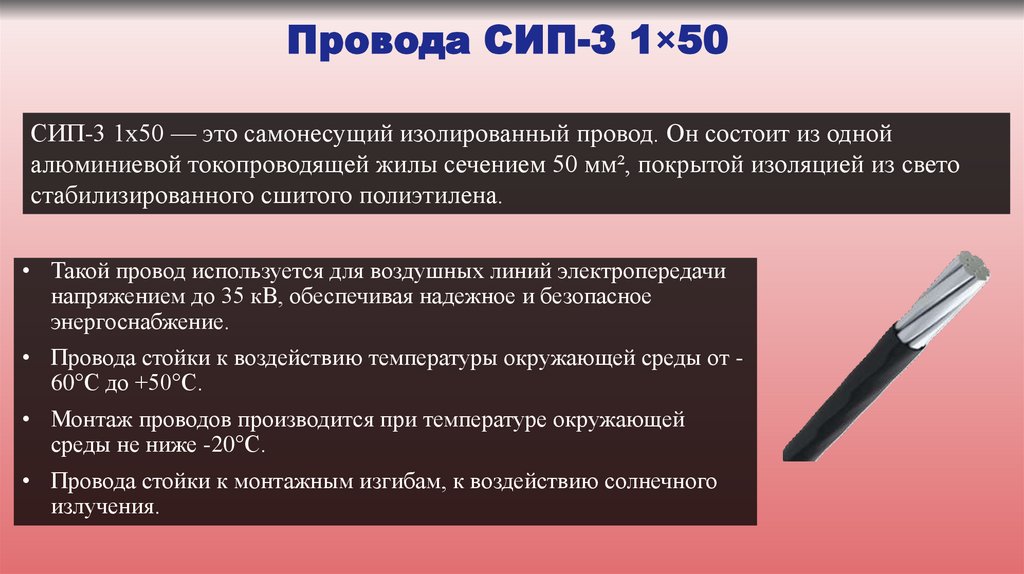 Провода СИП-3 1×50

СИП-3 1х50 — это самонесущий изолированный провод. Он состоит из одной алюминиевой токопроводящей жилы сечением 50 мм², покрытой изоляцией из свето стабилизированного сшитого полиэтилена.

• Такой провод используется для воздушных линий электропередачи напряжением до 35 кВ, обеспечивая надежное и безопасное энергоснабжение.
• Провода стойки к воздействию температуры окружающей среды от -60°С до +50°С.
• Монтаж проводов производится при температуре окружающей среды не ниже -20°С.
• Провода стойки к монтажным изгибам, к воздействию солнечного излучения.